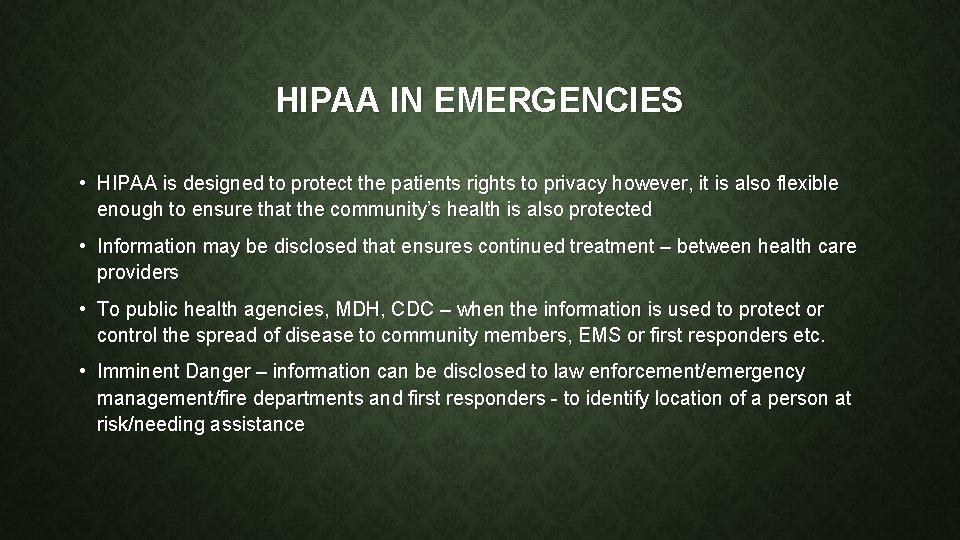 HIPAA IN EMERGENCIES

• HIPAA is designed to protect the patients rights to privacy however, it is also flexible enough to ensure that the community's health is also protected

• Information may be disclosed that ensures continued treatment – between health care providers

• To public health agencies, MDH, CDC – when the information is used to protect or control the spread of disease to community members, EMS or first responders etc.

• Imminent Danger – information can be disclosed to law enforcement/emergency management/fire departments and first responders - to identify location of a person at risk/needing assistance